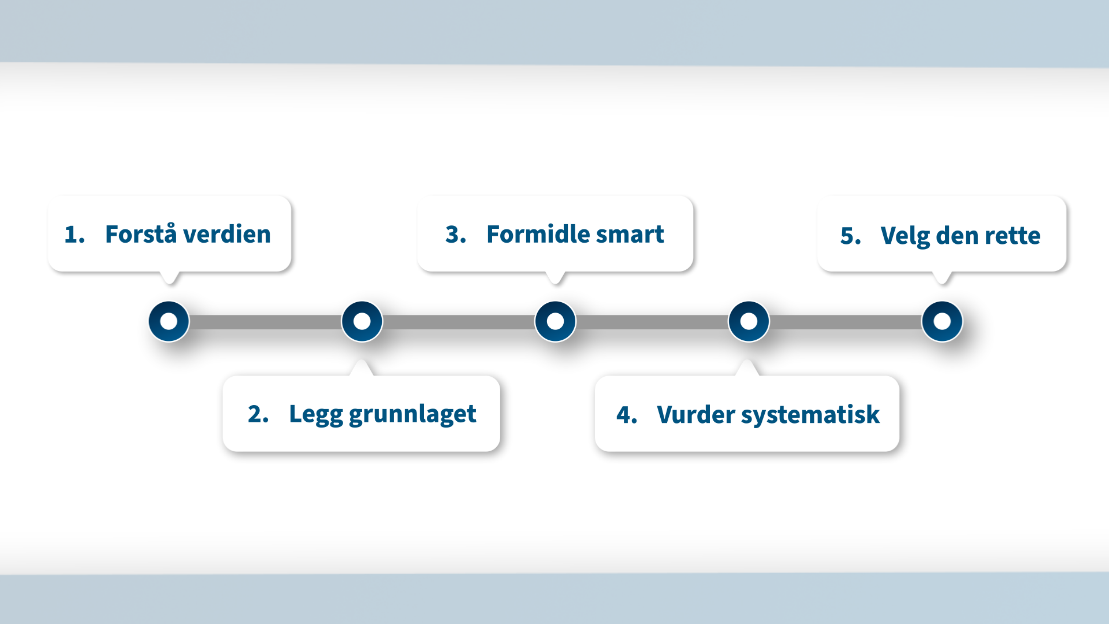 1. Forstå verdien

2. Legg grunnlaget

3. Formidle smart

4. Vurder systematisk

5. Velg den rette